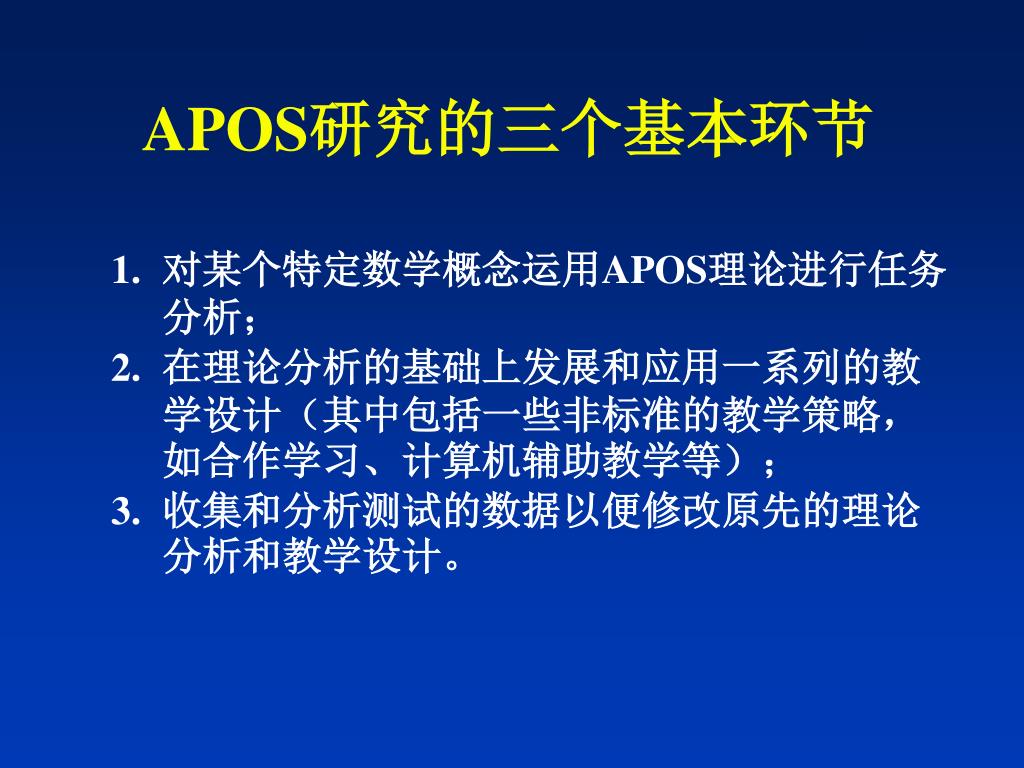 APOS研究的三个基本环节

1. 对某个特定数学概念运用APOS理论进行任务分析；
2. 在理论分析的基础上发展和应用一系列的教学设计（其中包括一些非标准的教学策略，如合作学习、计算机辅助教学等）；
3. 收集和分析测试的数据以便修改原先的理论分析和教学设计。